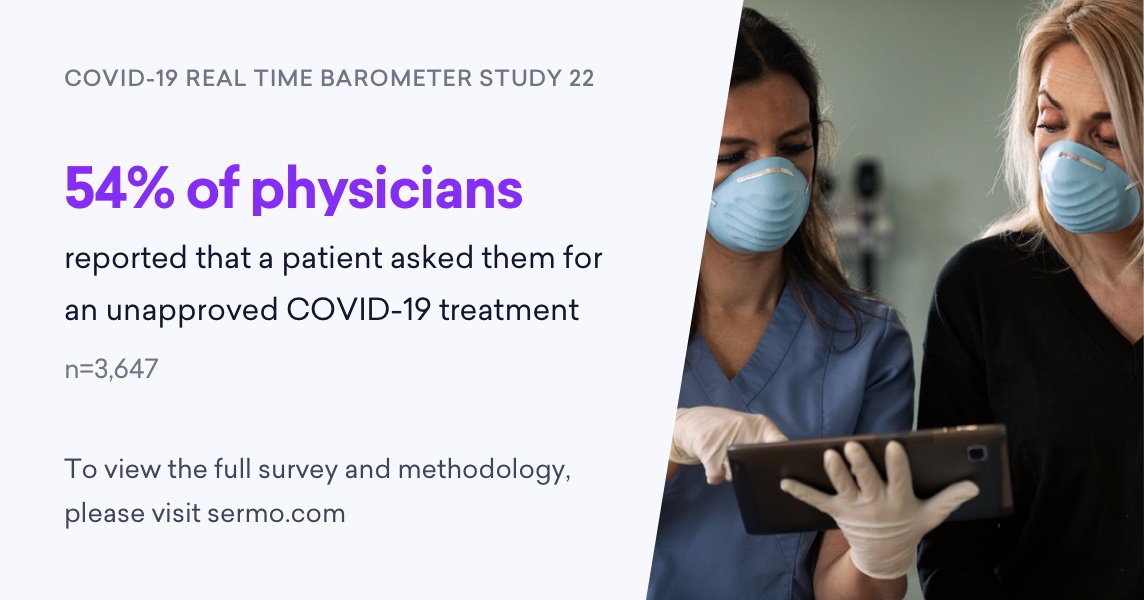 COVID-19 REAL TIME BAROMETER STUDY 22

54% of physicians

reported that a patient asked them for an unapproved COVID-19 treatment

n=3,647

To view the full survey and methodology, please visit sermo.com